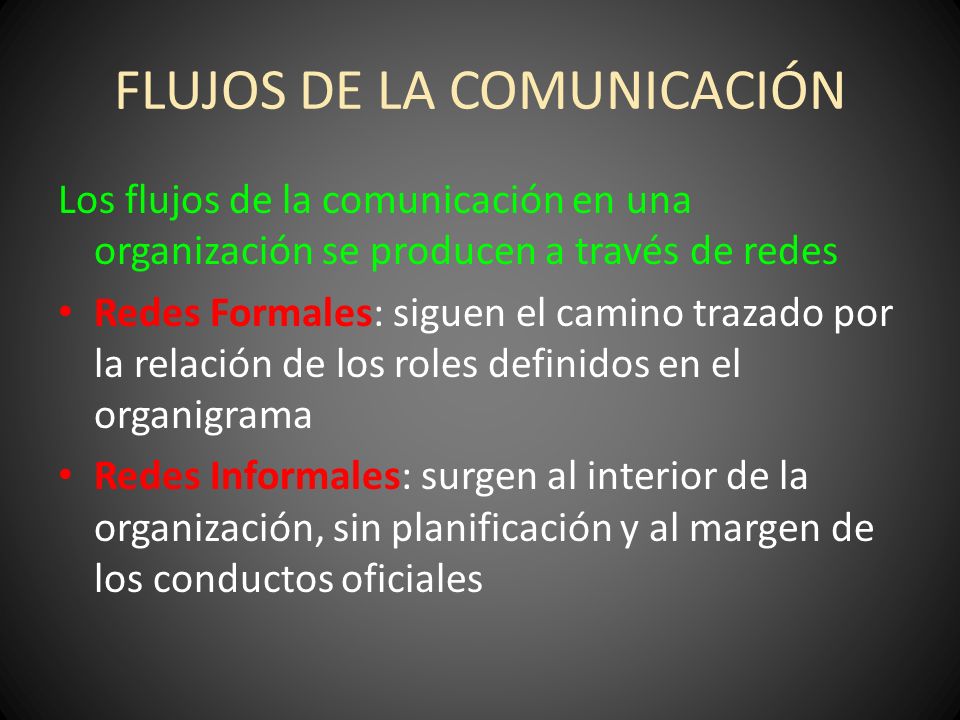 FLUJOS DE LA COMUNICACIÓN

Los flujos de la comunicación en una organización se producen a través de redes

• Redes Formales: siguen el camino trazado por la relación de los roles definidos en el organigrama

• Redes Informales: surgen al interior de la organización, sin planificación y al margen de los conductos oficiales